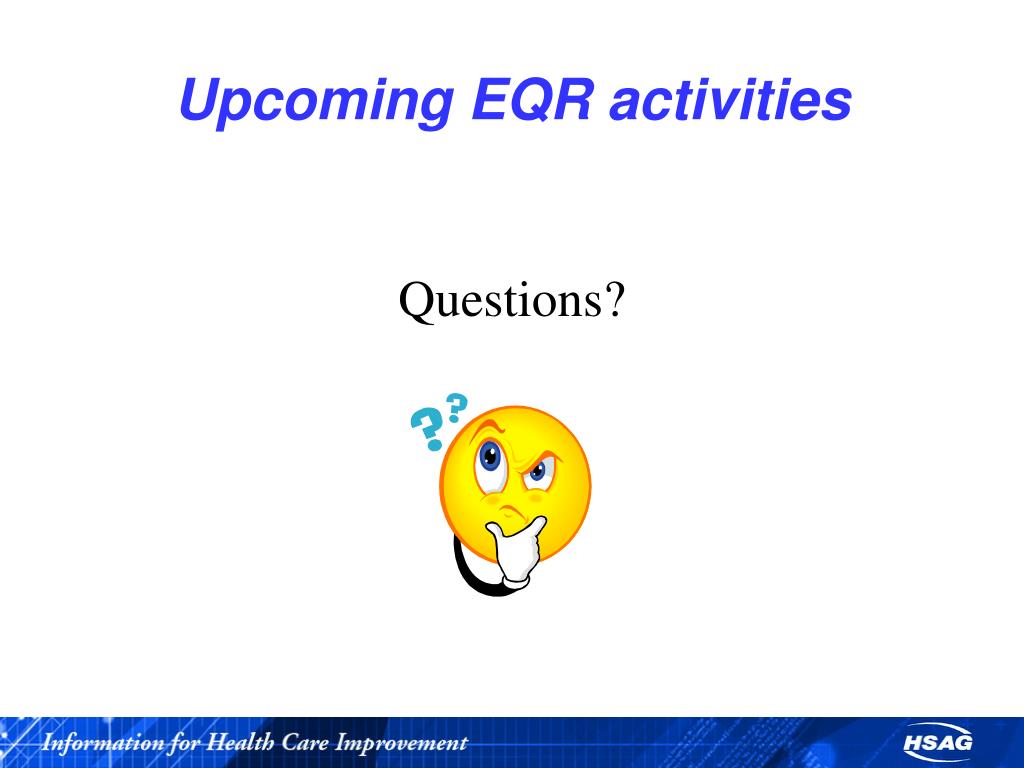 Upcoming EQR activities

Questions?

??

Information for Health Care Improvement

HSAG